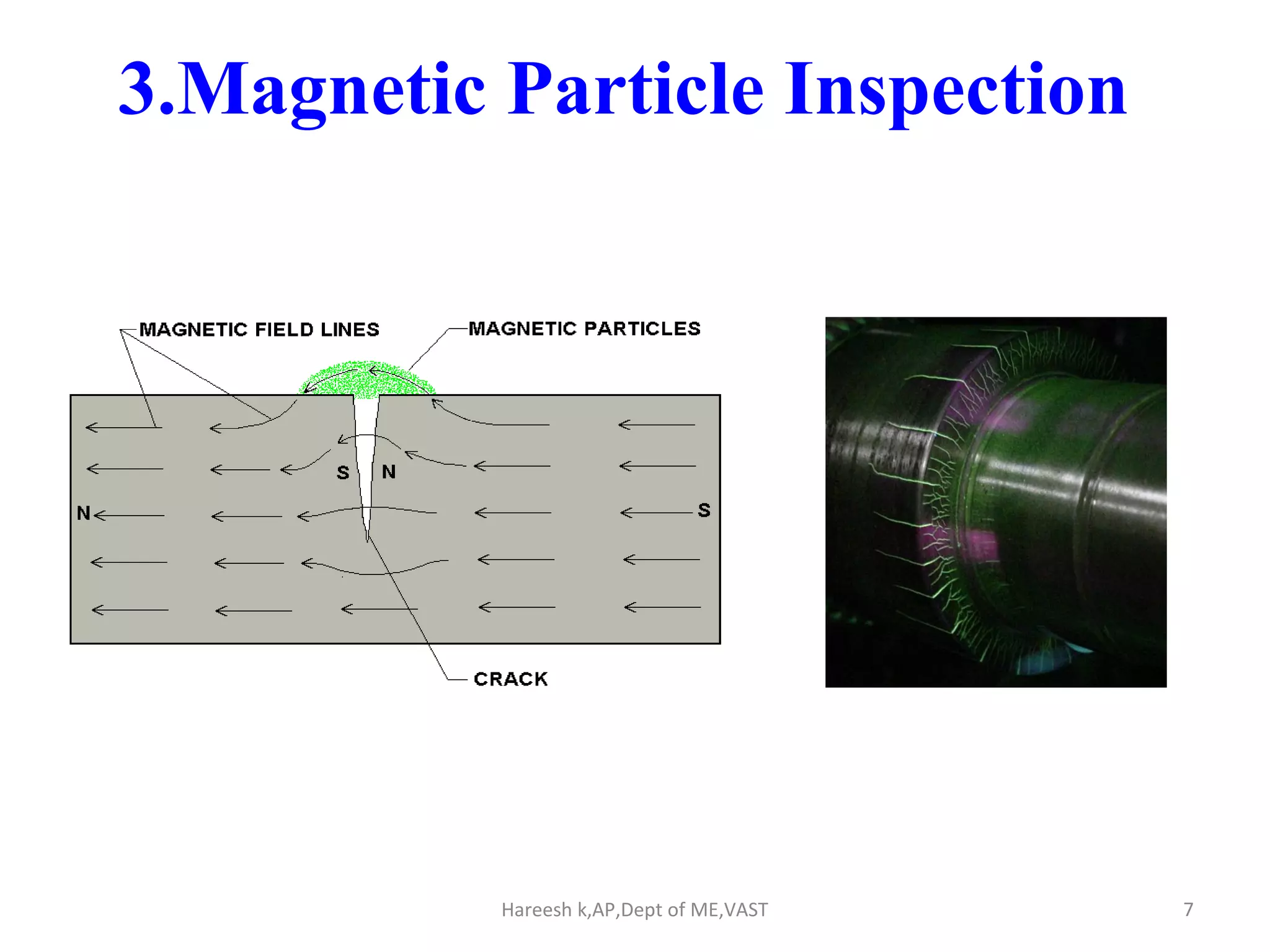 3.Magnetic Particle Inspection

MAGNETIC FIELD LINES

MAGNETIC PARTICLES

S

N

N

S

CRACK

Hareesh k,AP,Dept of ME,VAST

7